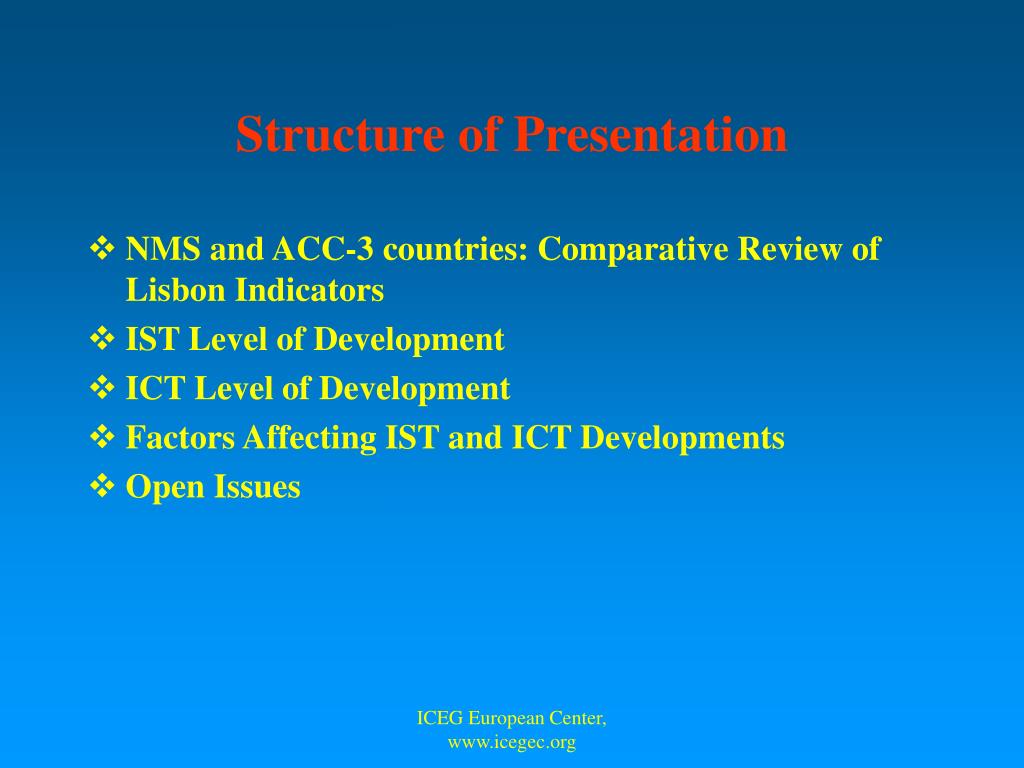 Structure of Presentation

❖ NMS and ACC-3 countries: Comparative Review of Lisbon Indicators
❖ IST Level of Development
❖ ICT Level of Development
❖ Factors Affecting IST and ICT Developments
❖ Open Issues

ICEG European Center,
www.icegec.org